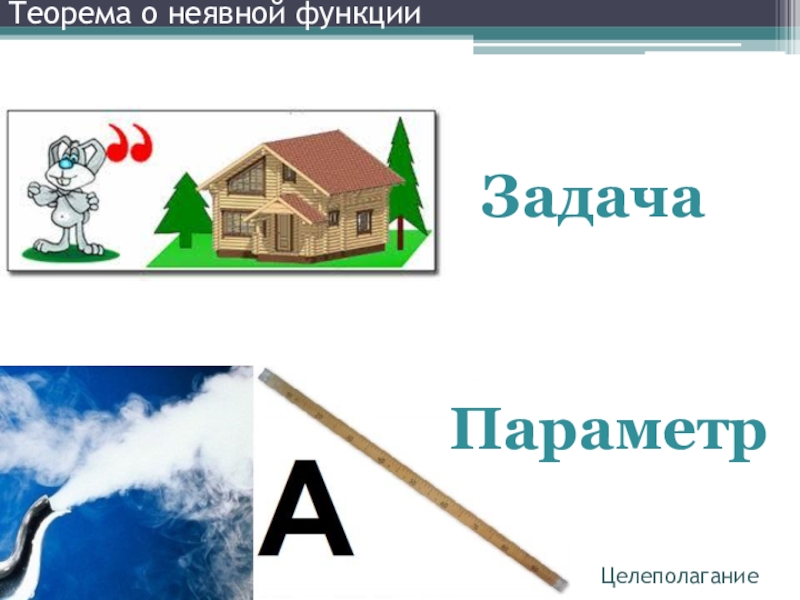 Теорема о неявной функции

Задача

Параметр

А

Целеполагание